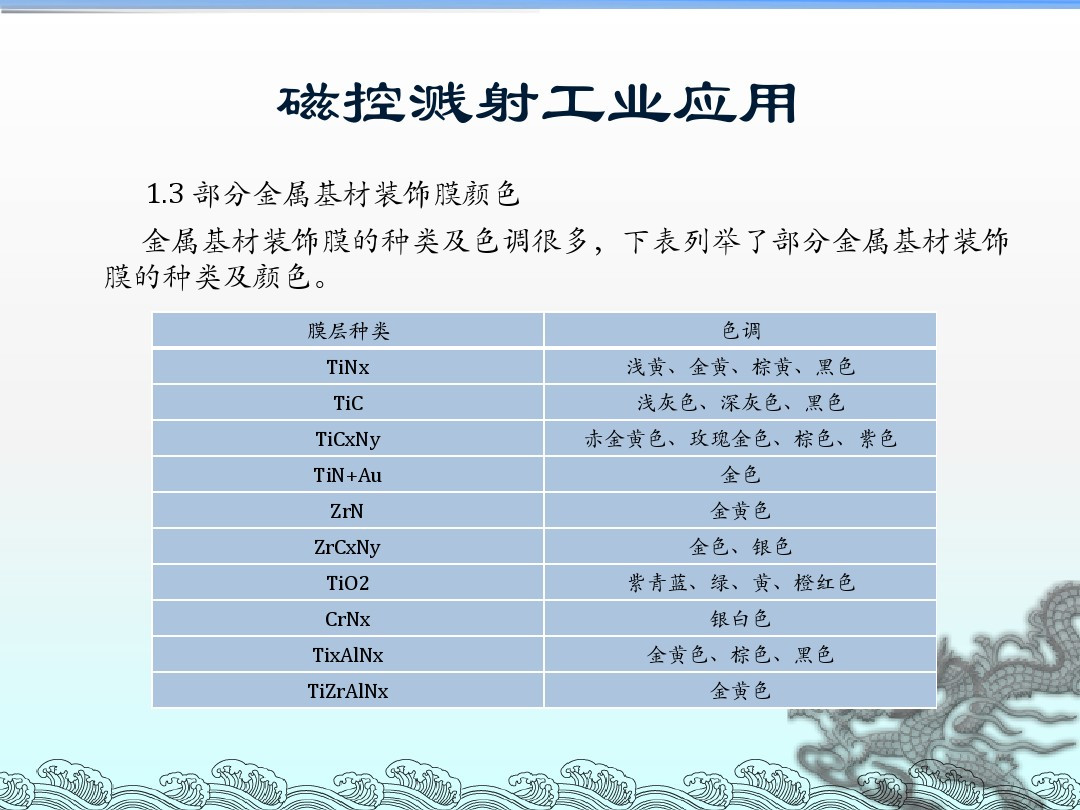 磁控溅射工业应用

1.3 部分金属基材装饰膜颜色

金属基材装饰膜的种类及色调很多，下表列举了部分金属基材装饰膜的种类及颜色。

| 膜层种类 | 色调 |
|---|---|
| TiNx | 浅黄、金黄、棕黄、黑色 |
| TiC | 浅灰色、深灰色、黑色 |
| TiCxNy | 赤金黄色、玫瑰金色、棕色、紫色 |
| TiN+Au | 金色 |
| ZrN | 金黄色 |
| ZrCxNy | 金色、银色 |
| TiO2 | 紫青蓝、绿、黄、橙红色 |
| CrNx | 银白色 |
| TixAlNx | 金黄色、棕色、黑色 |
| TiZrAlNx | 金黄色 |